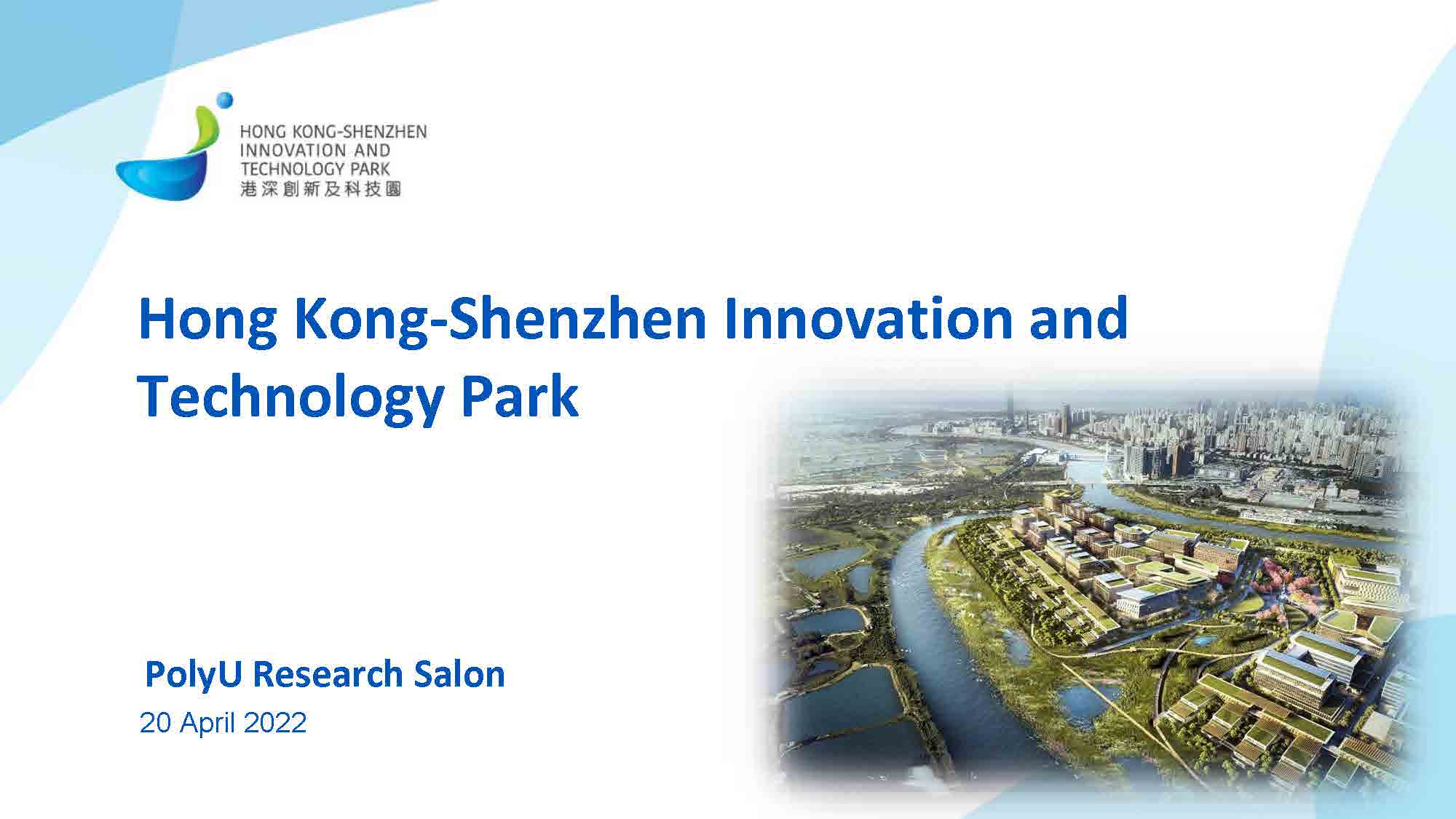 HONG KONG-SHENZHEN
INNOVATION AND
TECHNOLOGY PARK
港深創新及科技園

Hong Kong-Shenzhen Innovation and Technology Park

PolyU Research Salon
20 April 2022